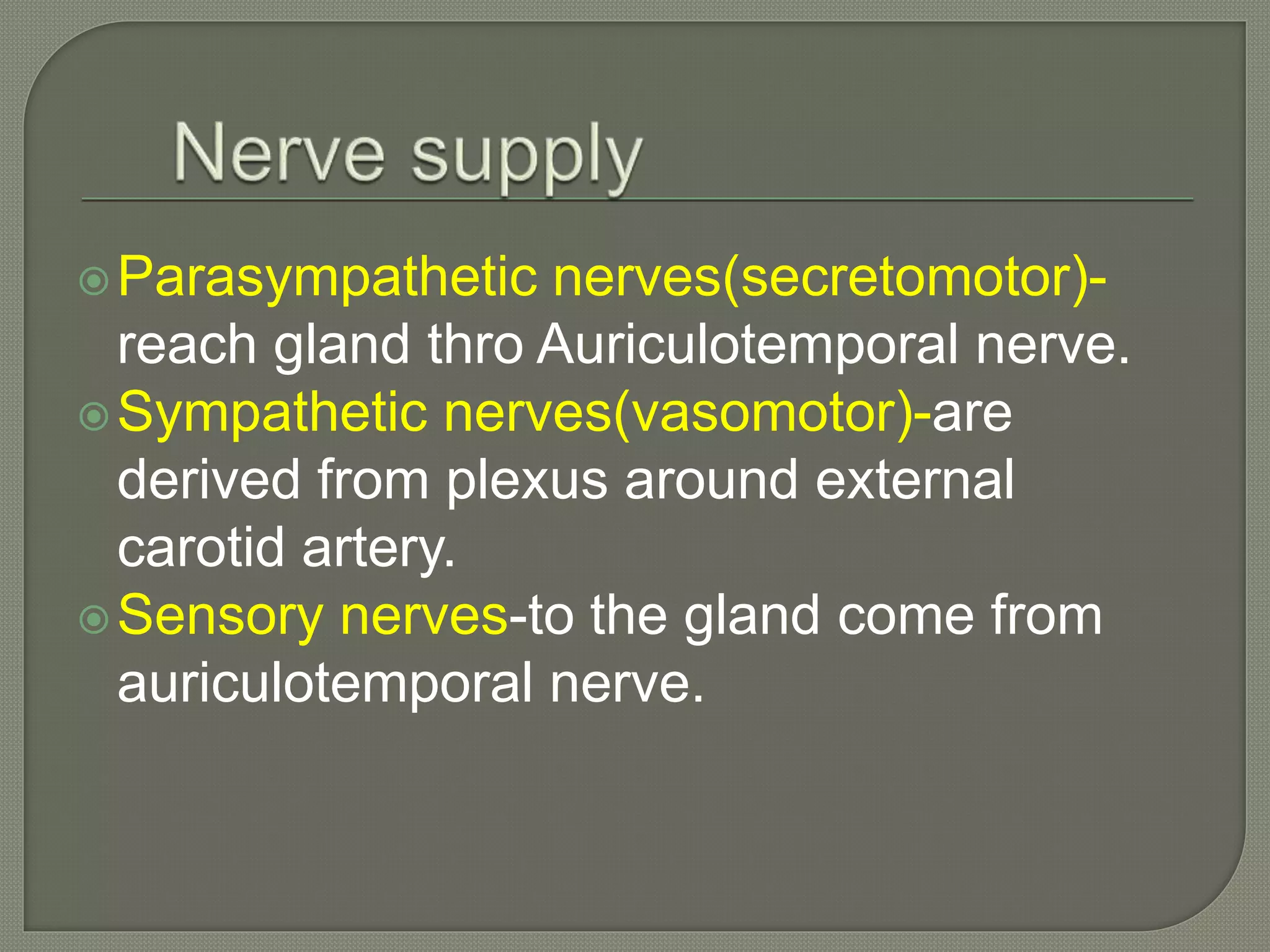 Nerve supply

Parasympathetic nerves(secretomotor)-reach gland thro Auriculotemporal nerve.

Sympathetic nerves(vasomotor)-are derived from plexus around external carotid artery.

Sensory nerves-to the gland come from auriculotemporal nerve.